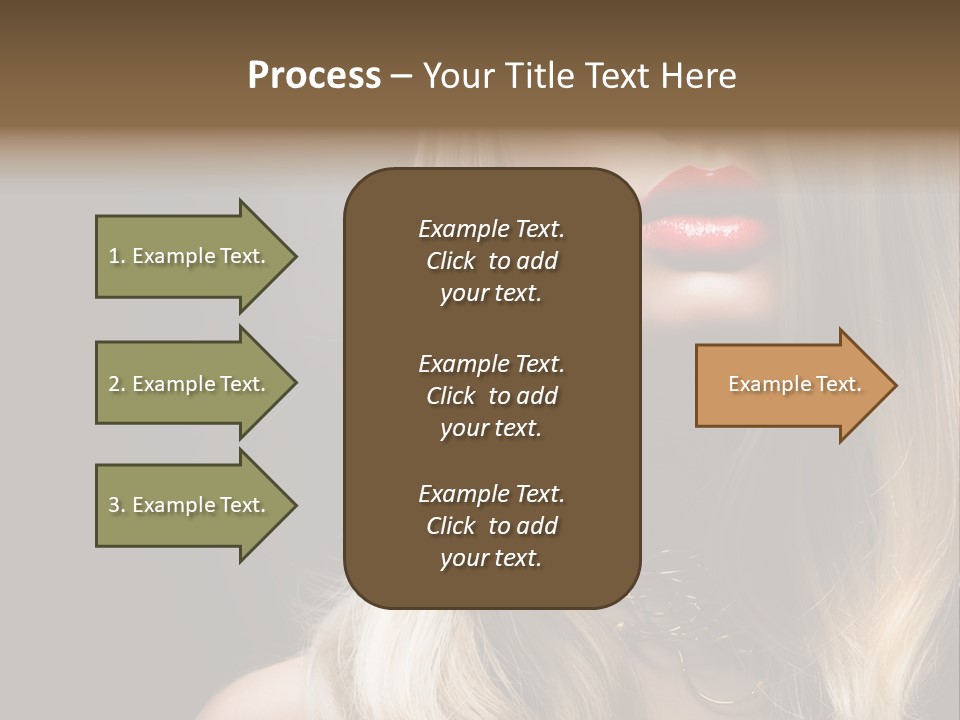 Process – Your Title Text Here

1. Example Text.

2. Example Text.

3. Example Text.

Example Text. Click to add your text.

Example Text. Click to add your text.

Example Text. Click to add your text.

Example Text.